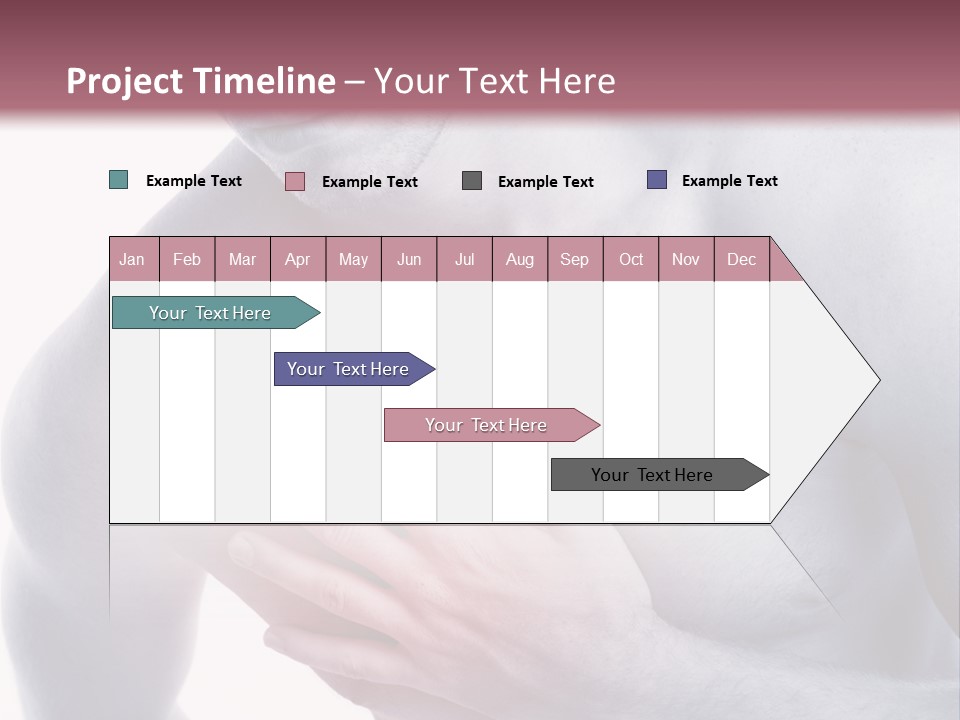 Project Timeline – Your Text Here

Example Text Example Text Example Text Example Text

| Jan | Feb | Mar | Apr | May | Jun | Jul | Aug | Sep | Oct | Nov | Dec |
|---|---|---|---|---|---|---|---|---|---|---|---|

Your Text Here

Your Text Here

Your Text Here

Your Text Here